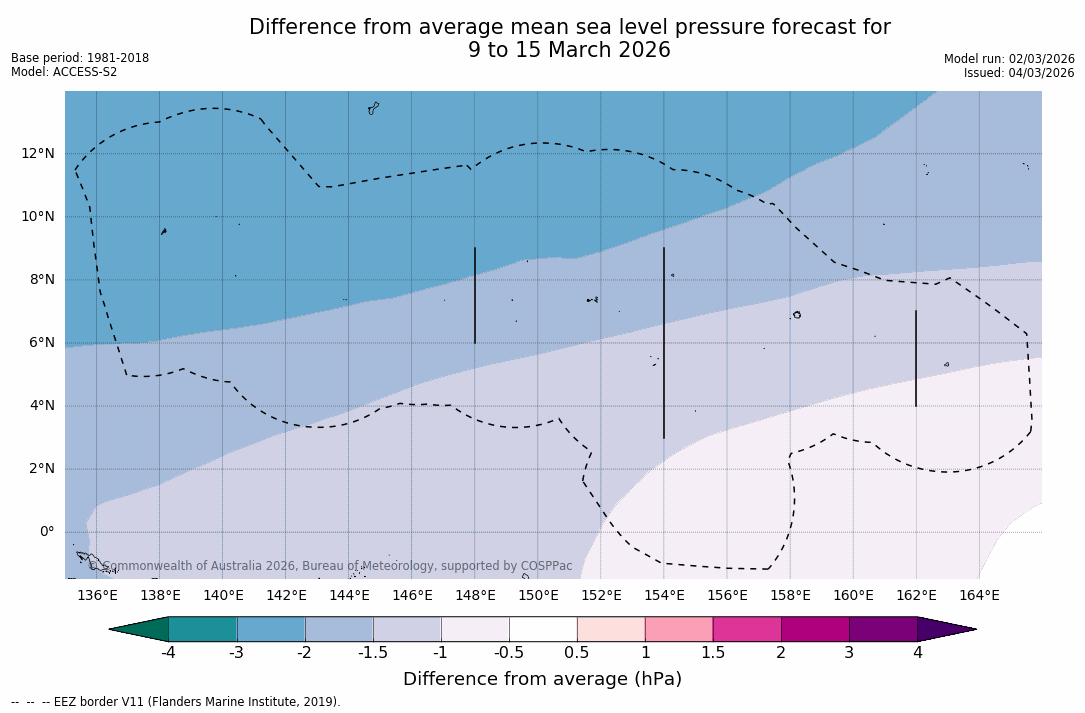 Difference from average mean sea level pressure forecast for
9 to 15 March 2026

Base period: 1981-2018
Model: ACCESS-S2

Model run: 02/03/2026
Issued: 04/03/2026

12°N
10°N
8°N
6°N
4°N
2°N
0°

© Commonwealth of Australia 2026, Bureau of Meteorology, supported by COSPPac

136°E 138°E 140°E 142°E 144°E 146°E 148°E 150°E 152°E 154°E 156°E 158°E 160°E 162°E 164°E

-4 -3 -2 -1.5 -1 -0.5 0.5 1 1.5 2 3 4

Difference from average (hPa)

-- -- -- EEZ border V11 (Flanders Marine Institute, 2019).